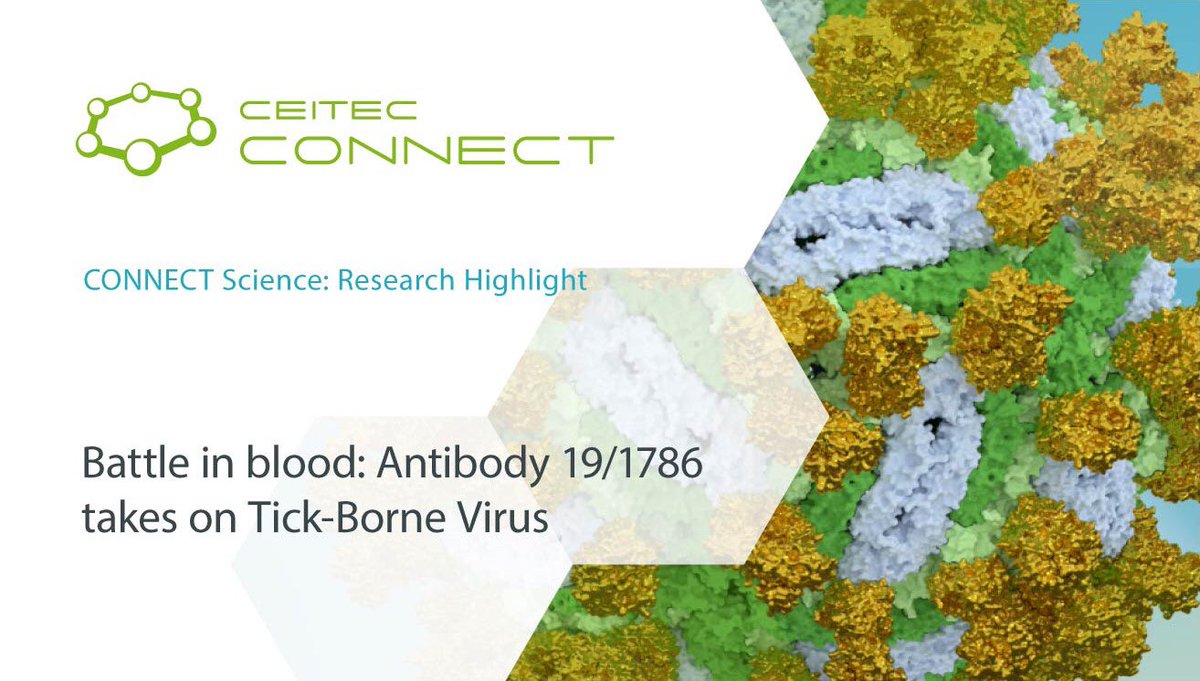 CEITEC
CONNECT

CONNECT Science: Research Highlight

Battle in blood: Antibody 19/1786 takes on Tick-Borne Virus